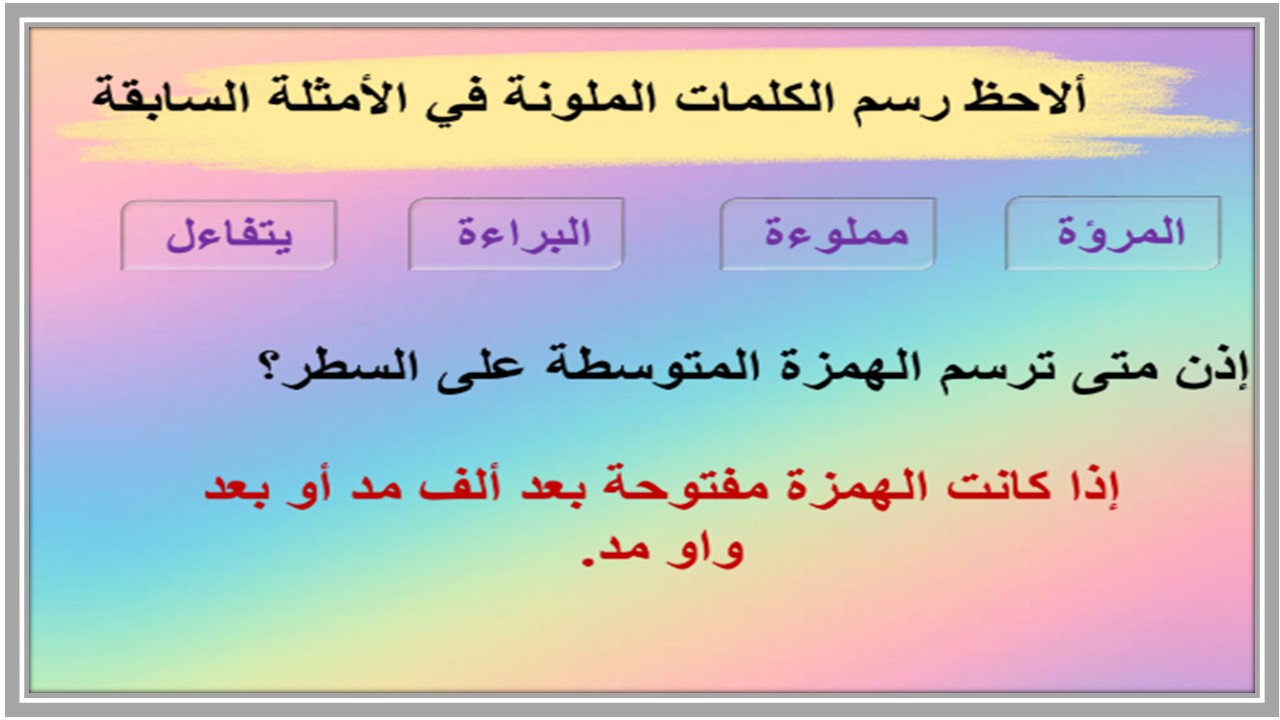 ألاحظ رسم الكلمات الملونة في الأمثلة السابقة

المروءة مملوءة البراءة يتفاءل

إذن متى ترسم الهمزة المتوسطة على السطر؟

إذا كانت الهمزة مفتوحة بعد ألف مد أو بعد واو مد.